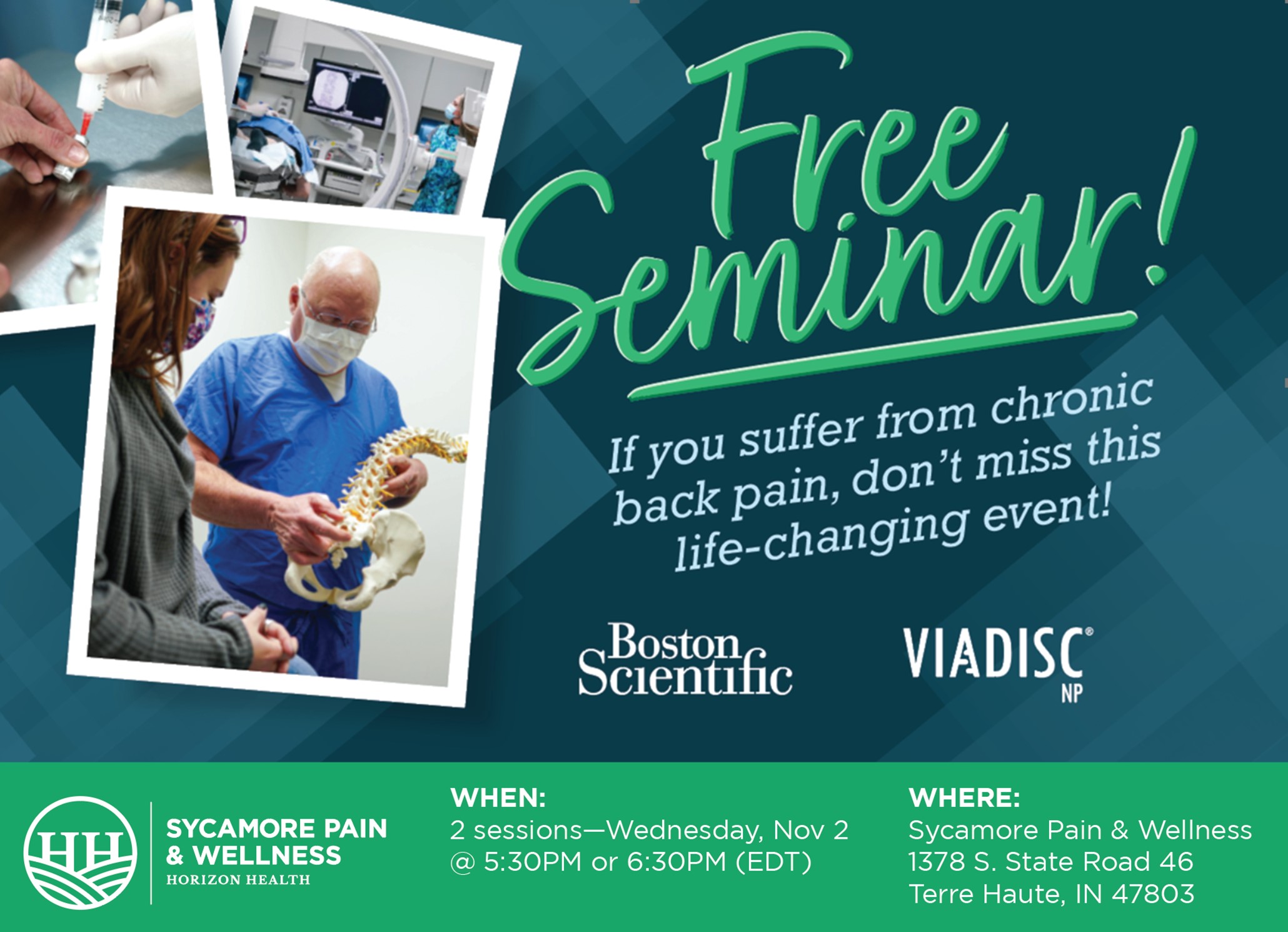 Free Seminar!

If you suffer from chronic back pain, don't miss this life-changing event!

Boston Scientific

VIADISC® NP

HH

SYCAMORE PAIN & WELLNESS
HORIZON HEALTH

WHEN:
2 sessions—Wednesday, Nov 2 @ 5:30PM or 6:30PM (EDT)

WHERE:
Sycamore Pain & Wellness
1378 S. State Road 46
Terre Haute, IN 47803